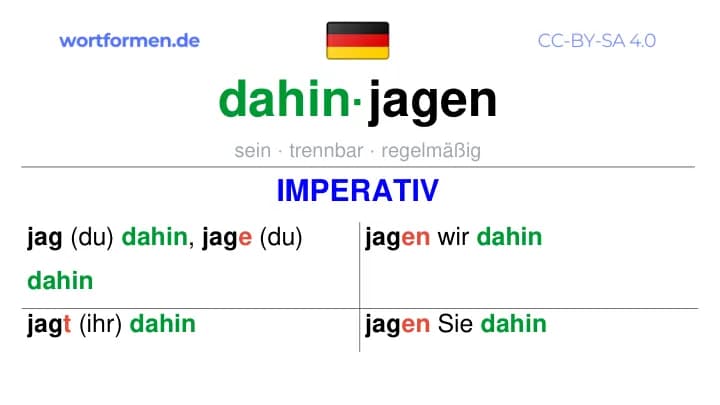 wortformen.de

CC-BY-SA 4.0

dahin·jagen

sein · trennbar · regelmäßig

IMPERATIV

| jag (du) dahin, jage (du) dahin | jagen wir dahin |
|---|---|
| jagt (ihr) dahin | jagen Sie dahin |